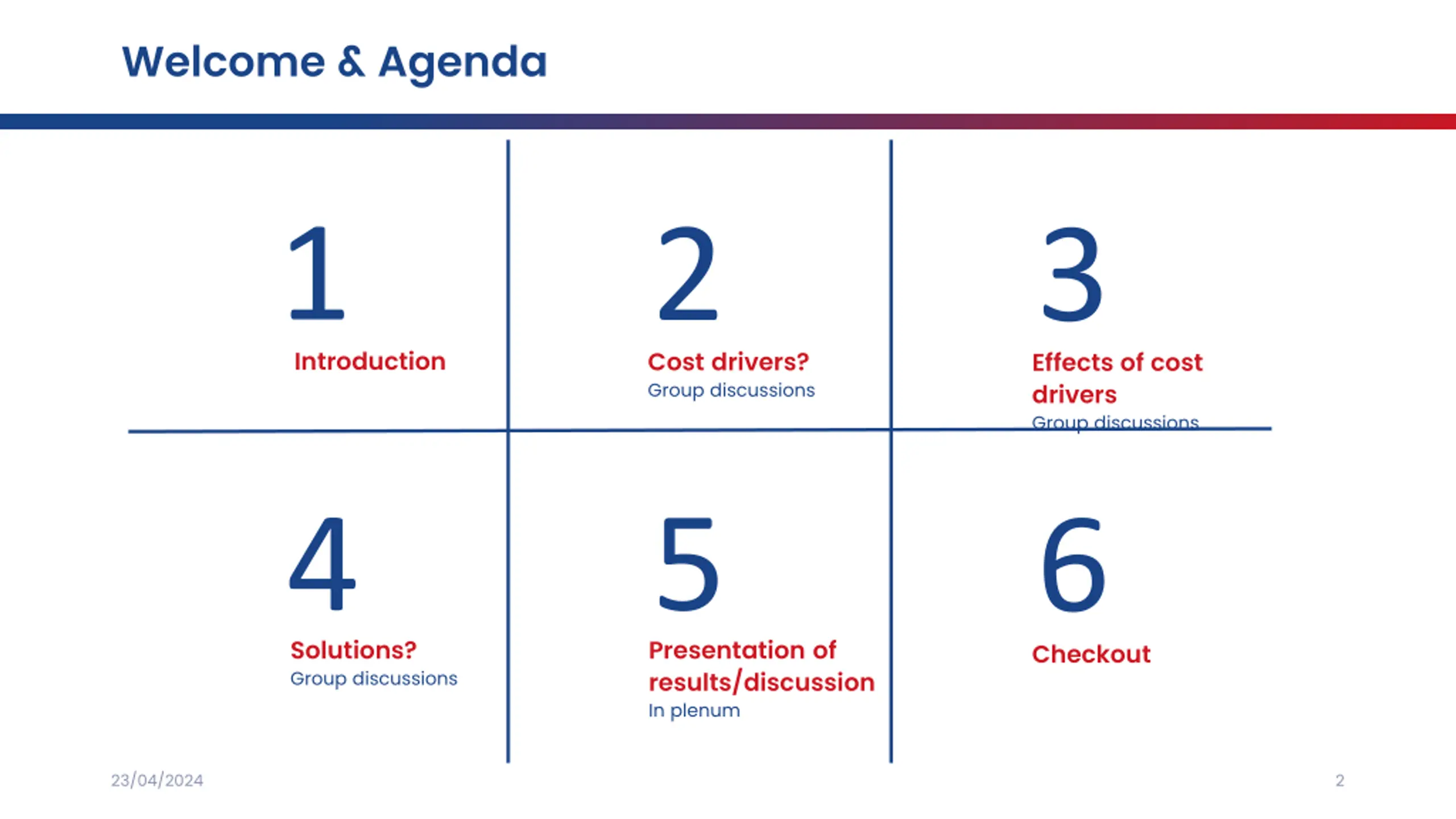 Welcome & Agenda

1
Introduction

2
Cost drivers?
Group discussions

3
Effects of cost drivers
Group discussions

4
Solutions?
Group discussions

5
Presentation of results/discussion
In plenum

6
Checkout

23/04/2024

2